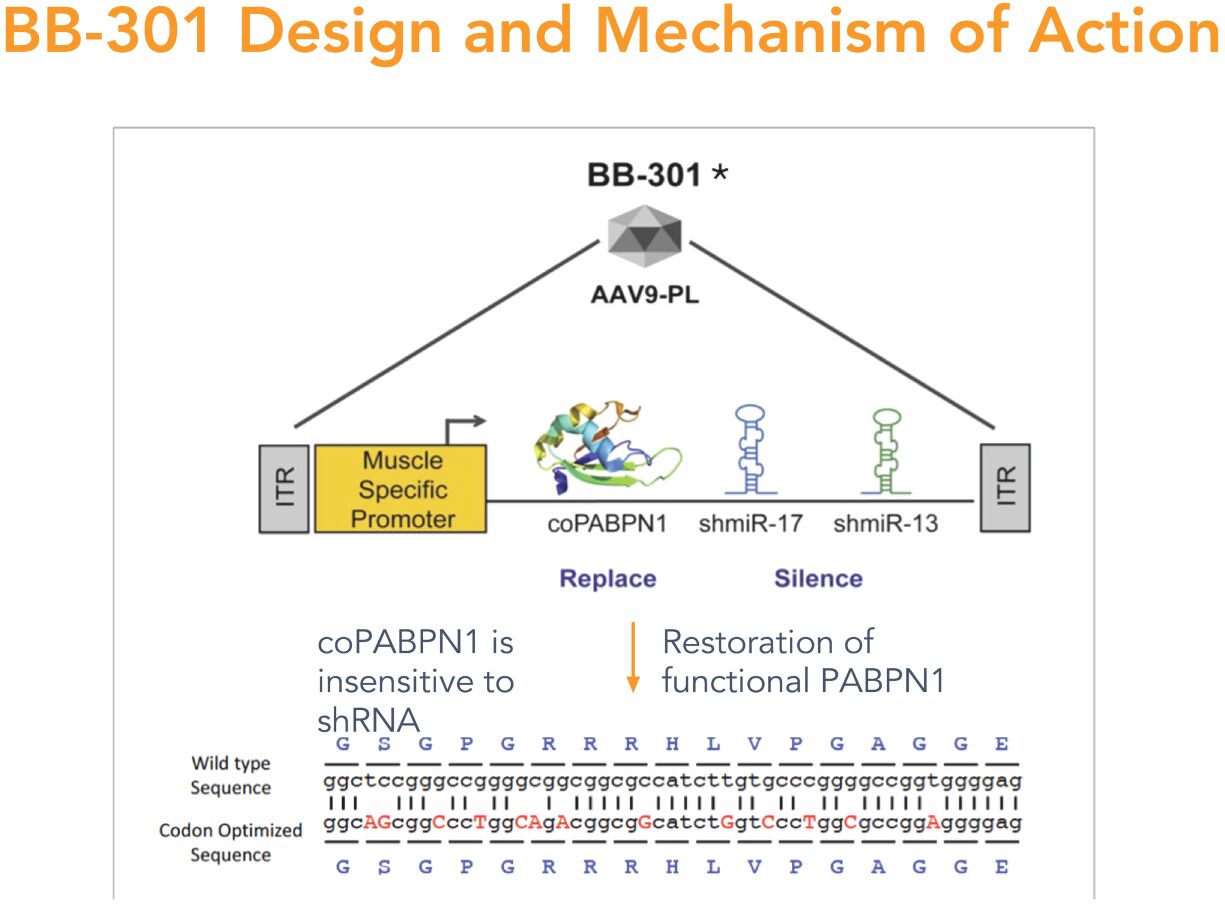 BB-301 Design and Mechanism of Action

BB-301 *

AAV9-PL

ITR

Muscle Specific Promoter

coPABPN1

shmiR-17

shmiR-13

ITR

Replace

Silence

coPABPN1 is insensitive to shRNA

Restoration of functional PABPN1

Wild type Sequence

G S G P G R R R H L V P G A G G E

ggctccgggccggggcggcggcgccatcttgtgcccggggccggtggggag

Codon Optimized Sequence

ggcAGcggCccTggCAgAcggcgGcatctGgtCccTggCgccggAggggag

G S G P G R R R H L V P G A G G E